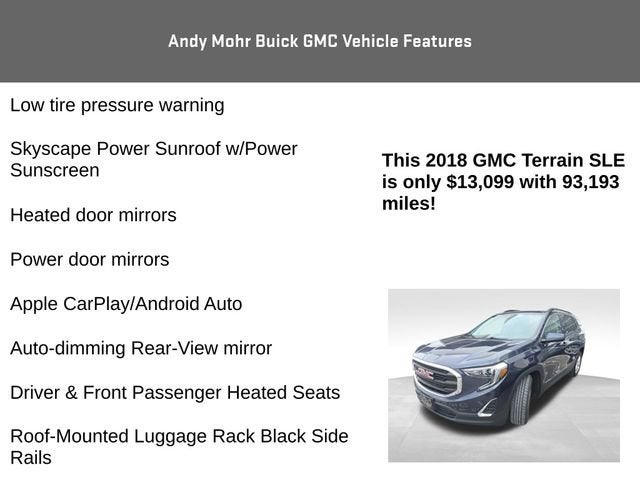 Andy Mohr Buick GMC Vehicle Features

Low tire pressure warning

Skyscape Power Sunroof w/Power Sunscreen

Heated door mirrors

Power door mirrors

Apple CarPlay/Android Auto

Auto-dimming Rear-View mirror

Driver & Front Passenger Heated Seats

Roof-Mounted Luggage Rack Black Side Rails

This 2018 GMC Terrain SLE is only $13,099 with 93,193 miles!

GMC